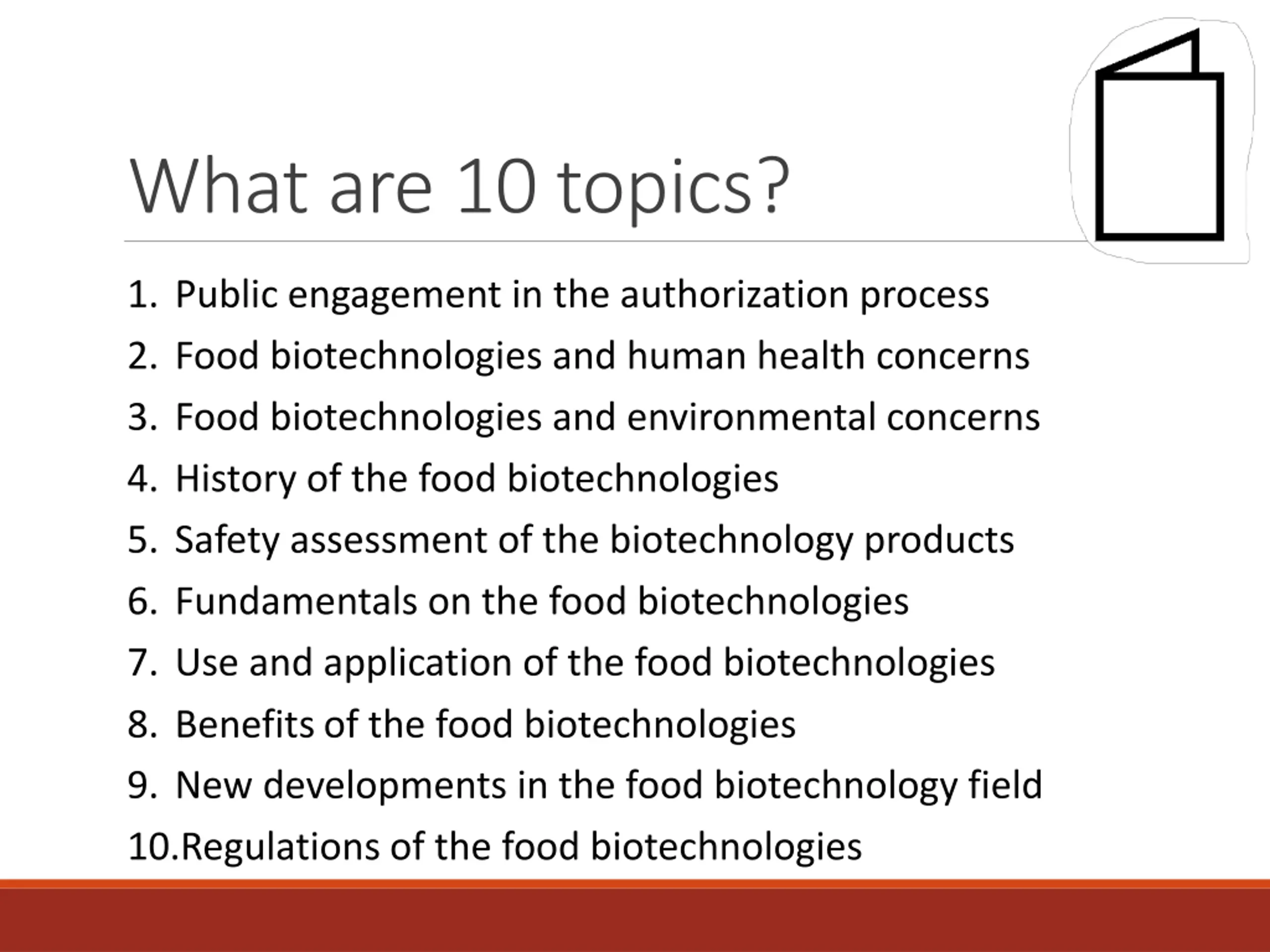 What are 10 topics?

1. Public engagement in the authorization process
2. Food biotechnologies and human health concerns
3. Food biotechnologies and environmental concerns
4. History of the food biotechnologies
5. Safety assessment of the biotechnology products
6. Fundamentals on the food biotechnologies
7. Use and application of the food biotechnologies
8. Benefits of the food biotechnologies
9. New developments in the food biotechnology field
10.Regulations of the food biotechnologies